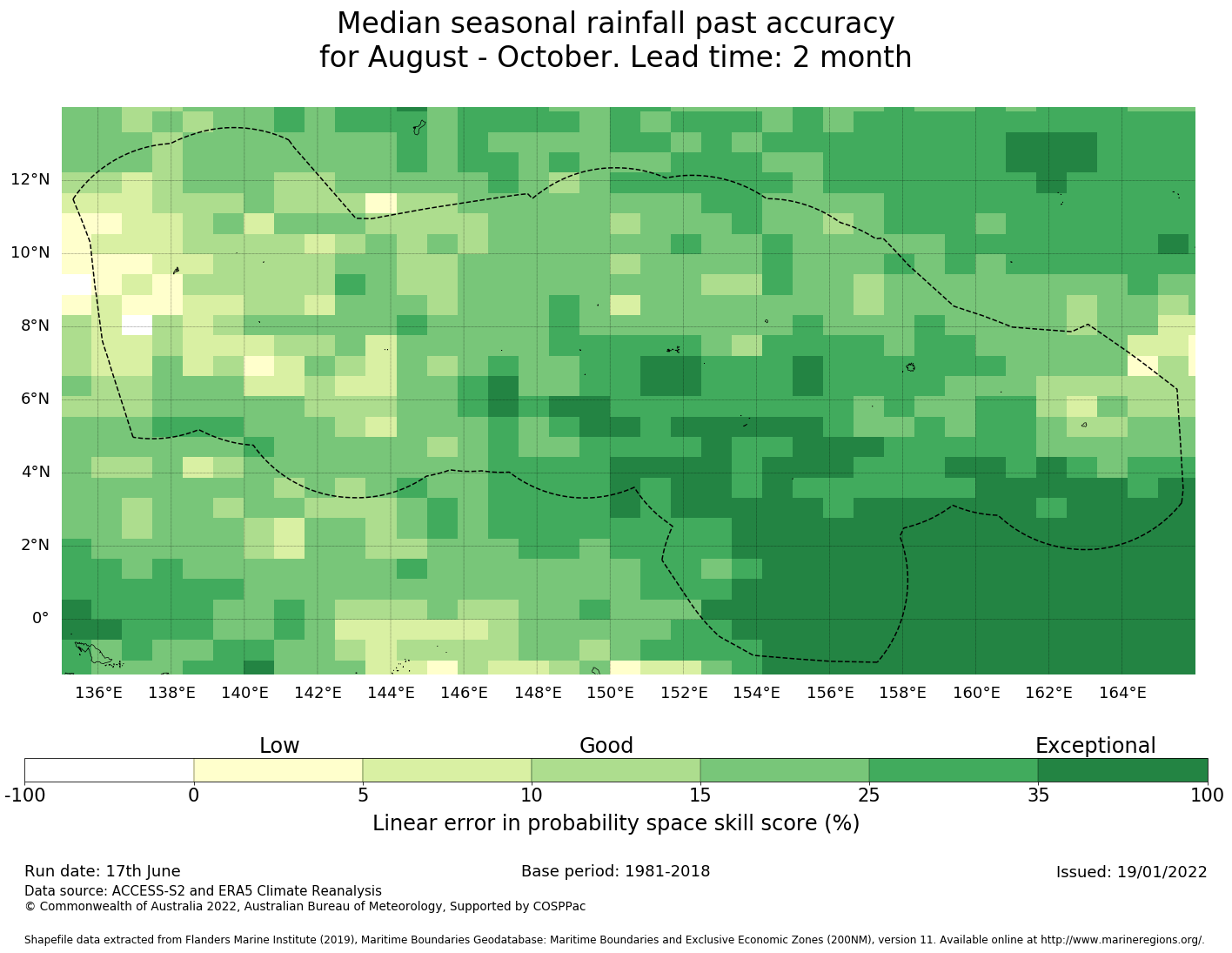 Median seasonal rainfall past accuracy
for August - October. Lead time: 2 month

12°N
10°N
8°N
6°N
4°N
2°N
0°

136°E 138°E 140°E 142°E 144°E 146°E 148°E 150°E 152°E 154°E 156°E 158°E 160°E 162°E 164°E

Low Good Exceptional

-100 0 5 10 15 25 35 100

Linear error in probability space skill score (%)

Run date: 17th June
Base period: 1981-2018
Issued: 19/01/2022

Data source: ACCESS-S2 and ERA5 Climate Reanalysis
© Commonwealth of Australia 2022, Australian Bureau of Meteorology, Supported by COSPPac

Shapefile data extracted from Flanders Marine Institute (2019), Maritime Boundaries Geodatabase: Maritime Boundaries and Exclusive Economic Zones (200NM), version 11. Available online at http://www.marineregions.org/.